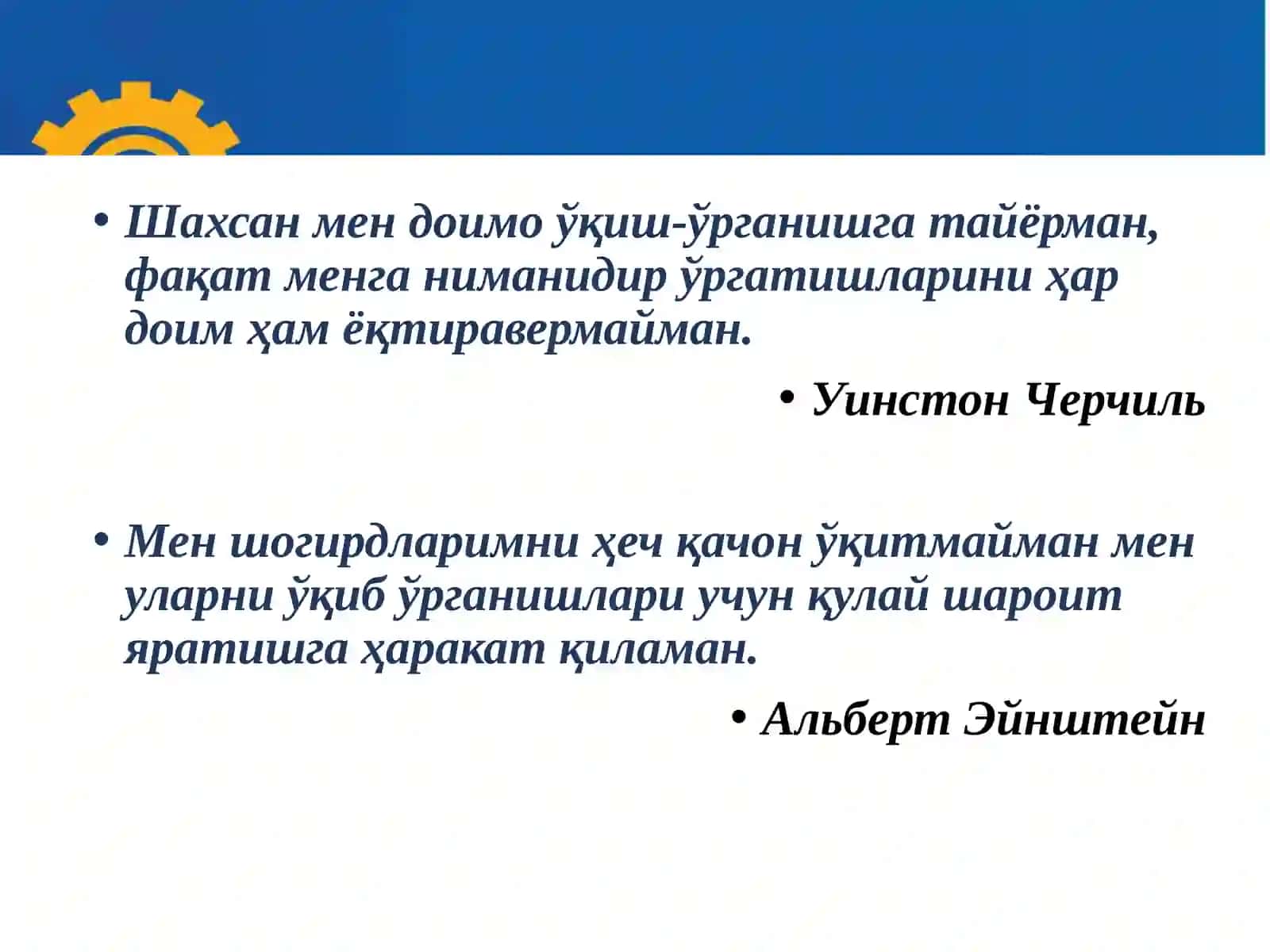 • Шахсан мен доимо ўқиш-ўрганишга тайёрман, фақат менга ниманидир ўргатишларини ҳар доим ҳам ёқтиравермайман.

• Уинстон Черчиль

• Мен шогирдларимни ҳеч қачон ўқитмайман мен уларни ўқиб ўрганишлари учун қулай шароит яратишга ҳаракат қиламан.

• Альберт Эйнштейн